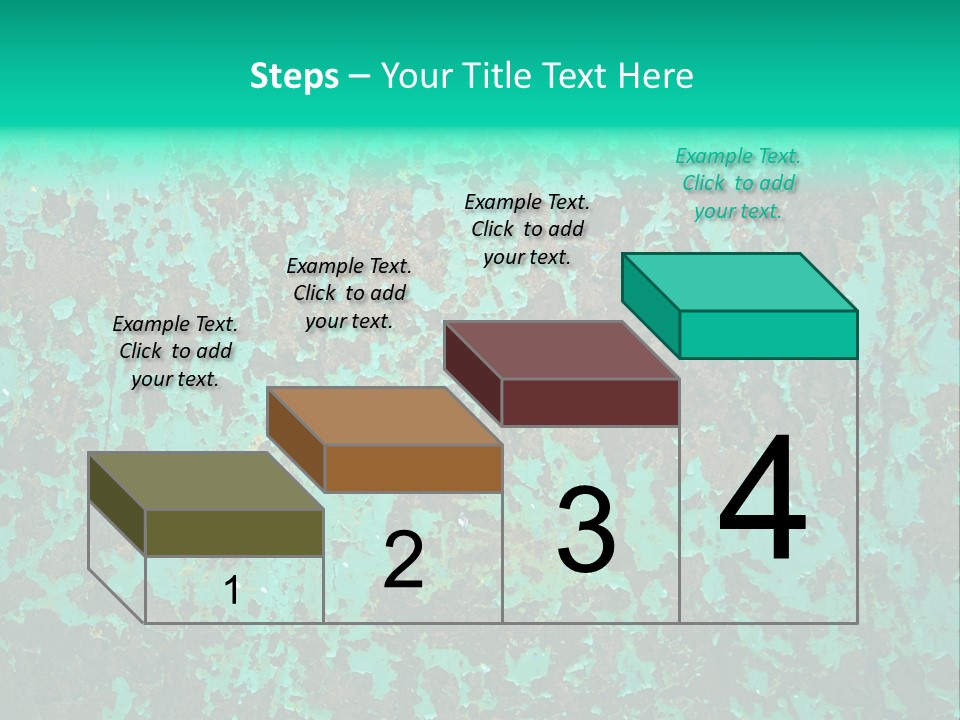 Steps – Your Title Text Here

Example Text. Click to add your text.

Example Text. Click to add your text.

Example Text. Click to add your text.

Example Text. Click to add your text.

1

2

3

4